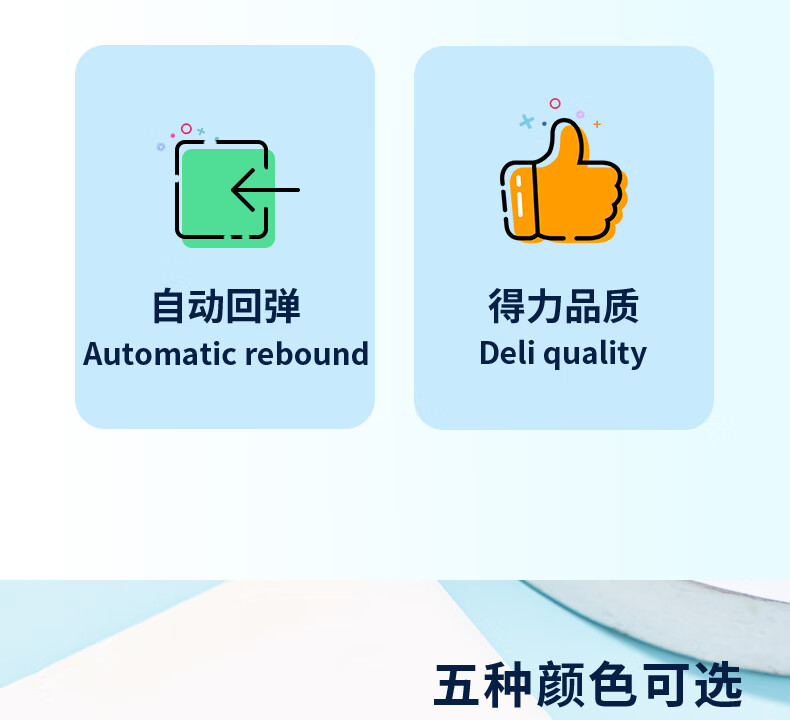 自动回弹
Automatic rebound

得力品质
Deli quality

五种颜色可选